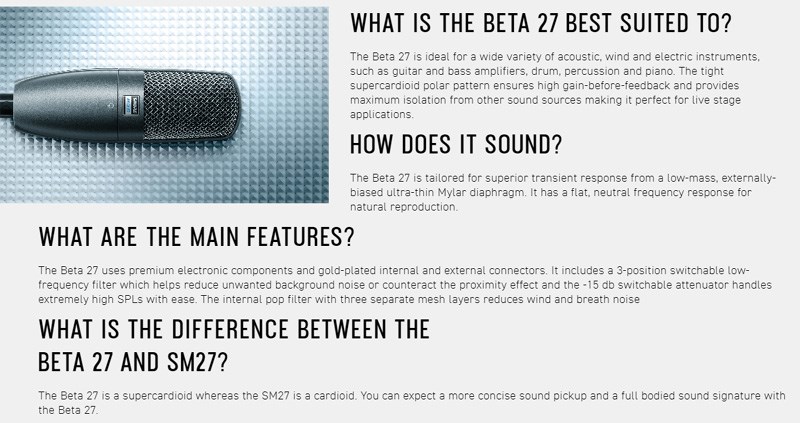 WHAT IS THE BETA 27 BEST SUITED TO?

The Beta 27 is ideal for a wide variety of acoustic, wind and electric instruments, such as guitar and bass amplifiers, drum, percussion and piano. The tight supercardioid polar pattern ensures high gain-before-feedback and provides maximum isolation from other sound sources making it perfect for live stage applications.

HOW DOES IT SOUND?

The Beta 27 is tailored for superior transient response from a low-mass, externally-biased ultra-thin Mylar diaphragm. It has a flat, neutral frequency response for natural reproduction.

WHAT ARE THE MAIN FEATURES?

The Beta 27 uses premium electronic components and gold-plated internal and external connectors. It includes a 3-position switchable low-frequency filter which helps reduce unwanted background noise or counteract the proximity effect and the -15 db switchable attenuator handles extremely high SPLs with ease. The internal pop filter with three separate mesh layers reduces wind and breath noise

WHAT IS THE DIFFERENCE BETWEEN THE BETA 27 AND SM27?

The Beta 27 is a supercardioid whereas the SM27 is a cardioid. You can expect a more concise sound pickup and a full bodied sound signature with the Beta 27.